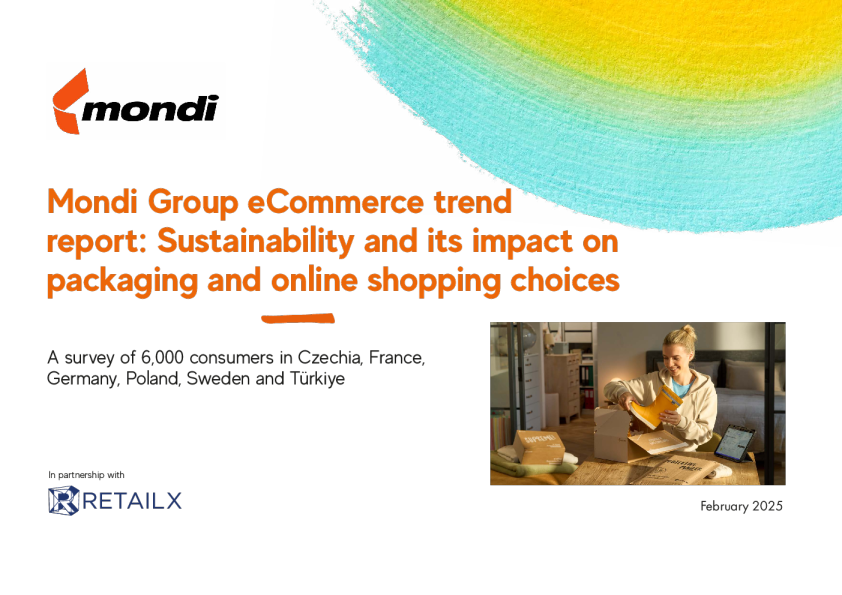 mondi

Mondi Group eCommerce trend report: Sustainability and its impact on packaging and online shopping choices

A survey of 6,000 consumers in Czechia, France, Germany, Poland, Sweden and Türkiye

In partnership with

RETAILX

February 2025